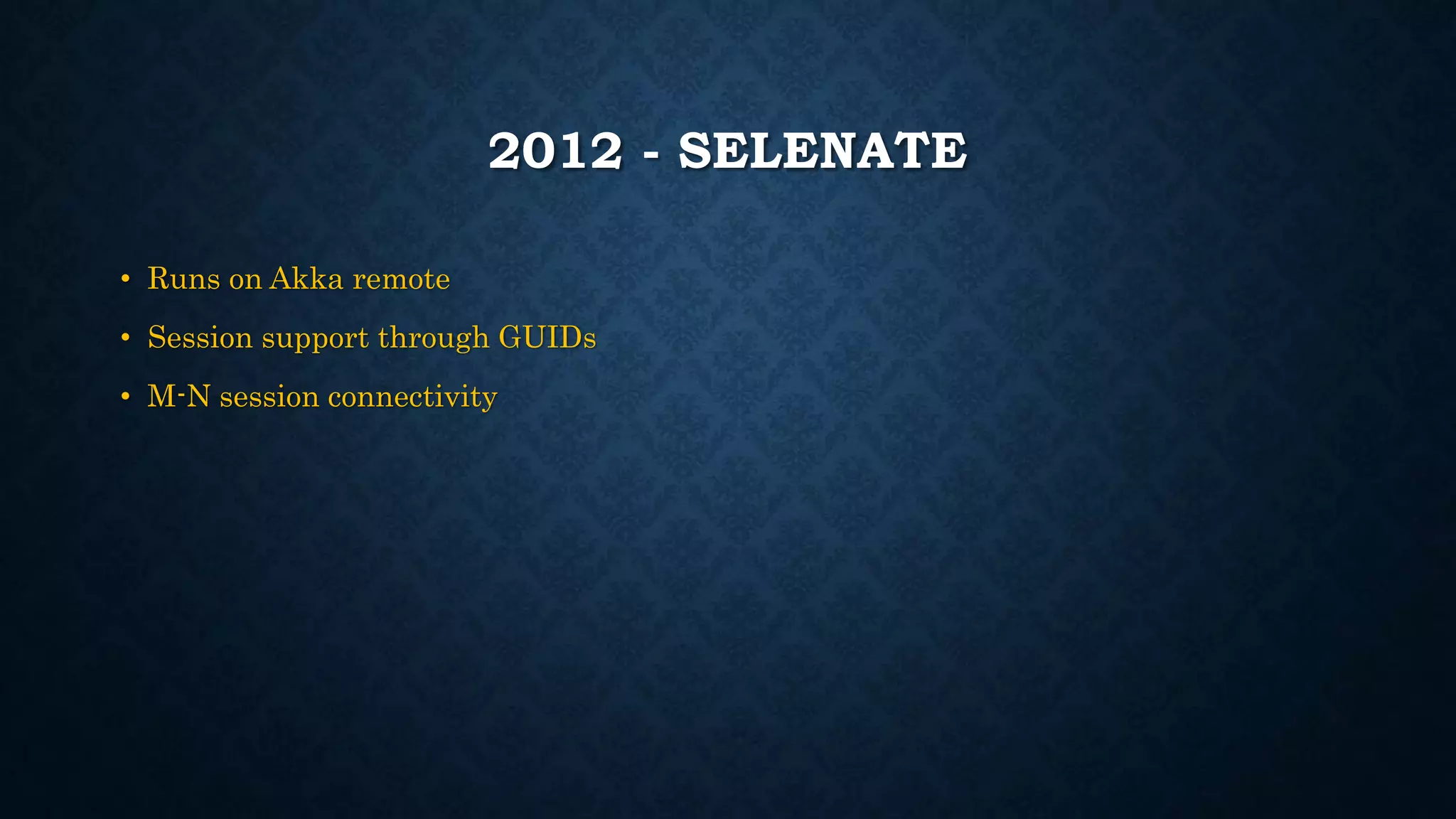 2012 - SELENATE

• Runs on Akka remote
• Session support through GUIDs
• M-N session connectivity